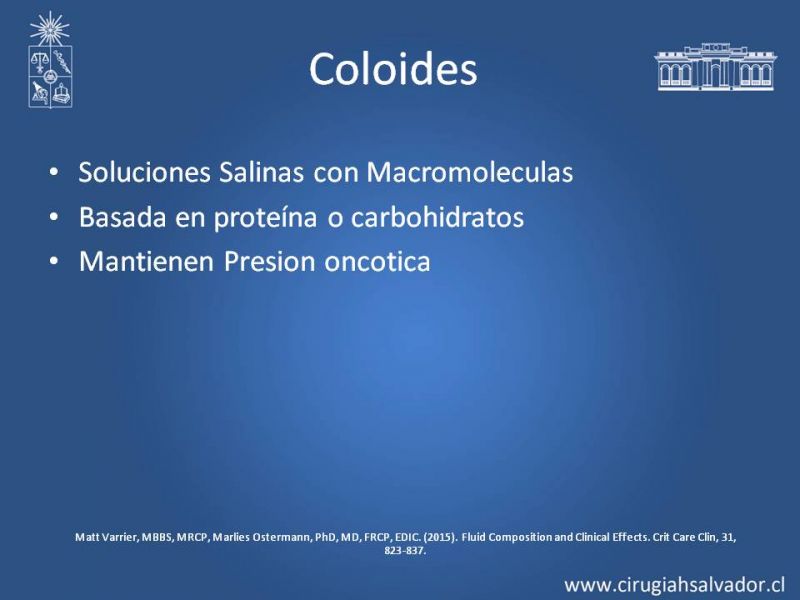 Coloides

• Soluciones Salinas con Macromoleculas
• Basada en proteína o carbohidratos
• Mantienen Presion oncotica

Matt Varrier, MBBS, MRCP, Marlies Ostermann, PhD, MD, FRCP, EDIC. (2015). Fluid Composition and Clinical Effects. Crit Care Clin, 31, 823-837.

www.cirugiahsalvador.cl